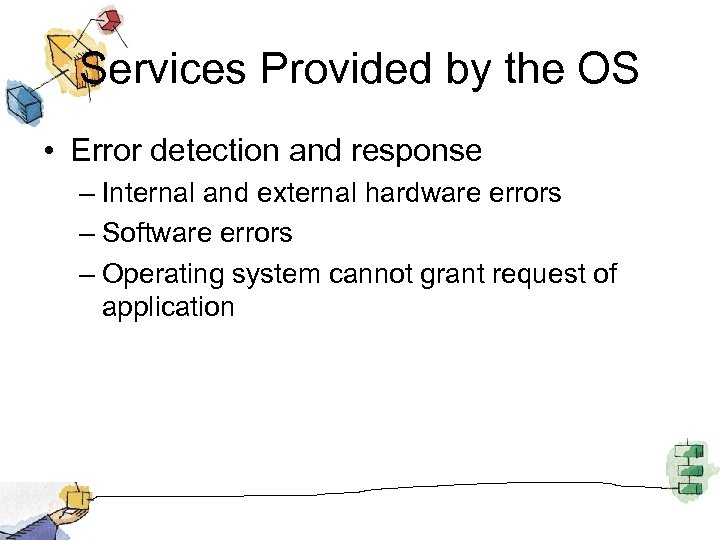 Services Provided by the OS

• Error detection and response
– Internal and external hardware errors
– Software errors
– Operating system cannot grant request of application